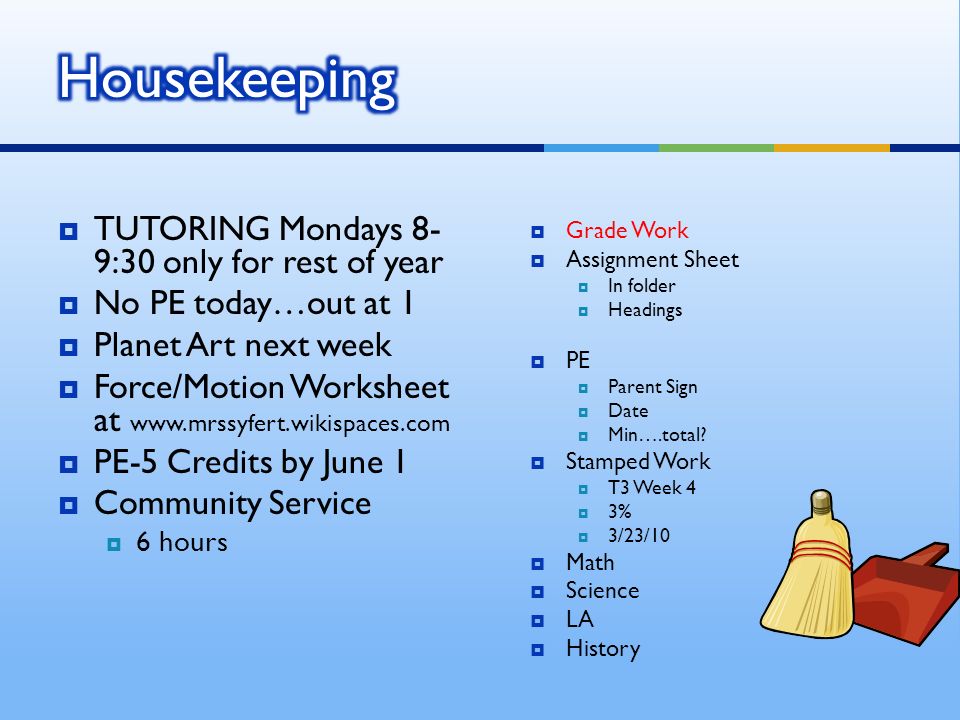 Housekeeping

TUTORING Mondays 8-9:30 only for rest of year
No PE today…out at 1
Planet Art next week
Force/Motion Worksheet at www.mrssyfert.wikispaces.com
PE-5 Credits by June 1
Community Service
6 hours

Grade Work
Assignment Sheet
In folder
Headings

PE
Parent Sign
Date
Min….total?
Stamped Work
T3 Week 4
3%
3/23/10
Math
Science
LA
History